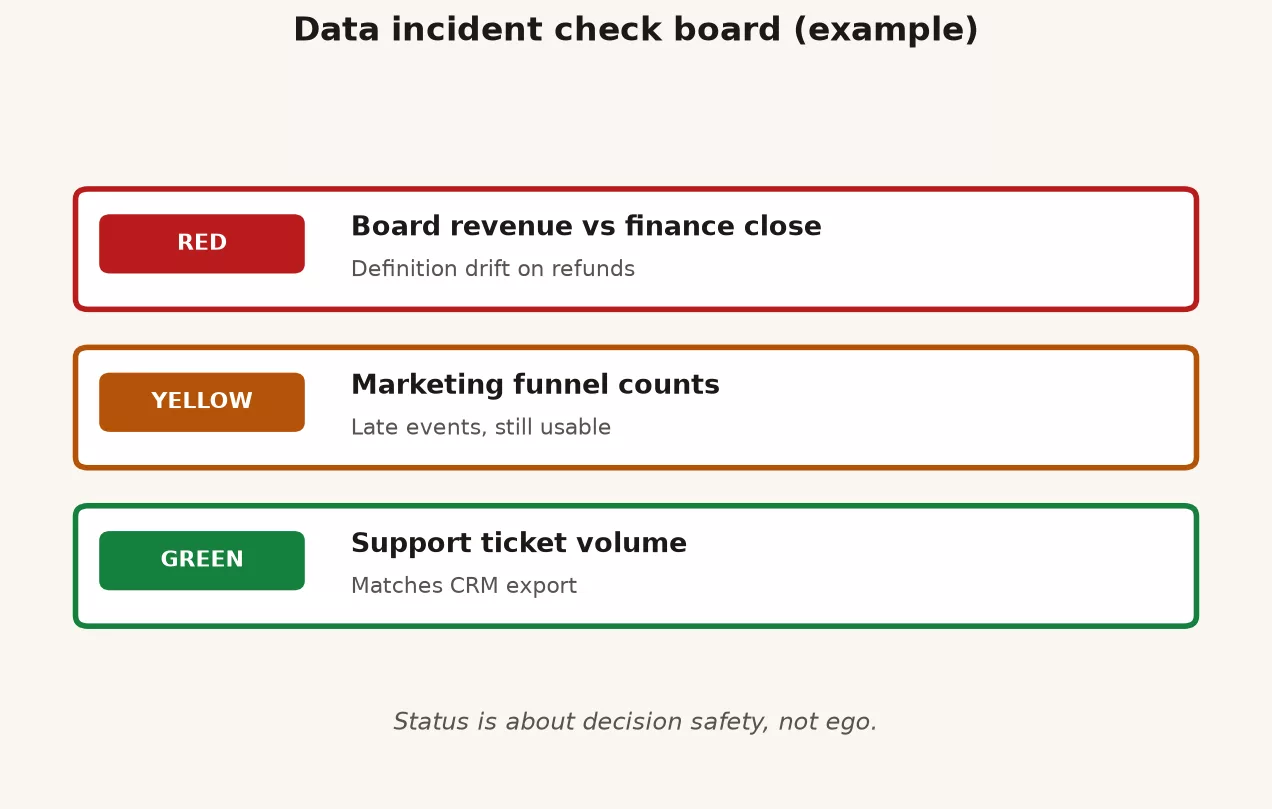 Data incident check board (example)

RED
Board revenue vs finance close
Definition drift on refunds

YELLOW
Marketing funnel counts
Late events, still usable

GREEN
Support ticket volume
Matches CRM export

Status is about decision safety, not ego.